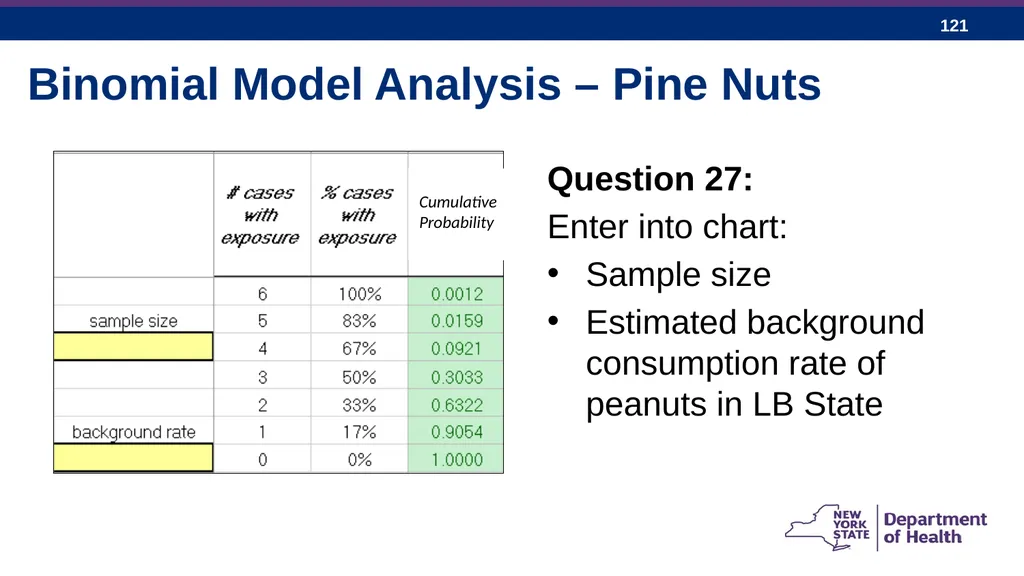 121

Binomial Model Analysis – Pine Nuts

| | # cases with exposure | % cases with exposure | Cumulative Probability |
|---|---|---|---|
| | 6 | 100% | 0.0012 |
| sample size | 5 | 83% | 0.0159 |
| | 4 | 67% | 0.0921 |
| | 3 | 50% | 0.3033 |
| | 2 | 33% | 0.6322 |
| background rate | 1 | 17% | 0.9054 |
| | 0 | 0% | 1.0000 |

Question 27:

Enter into chart:

• Sample size

• Estimated background consumption rate of peanuts in LB State

NEW YORK STATE Department of Health